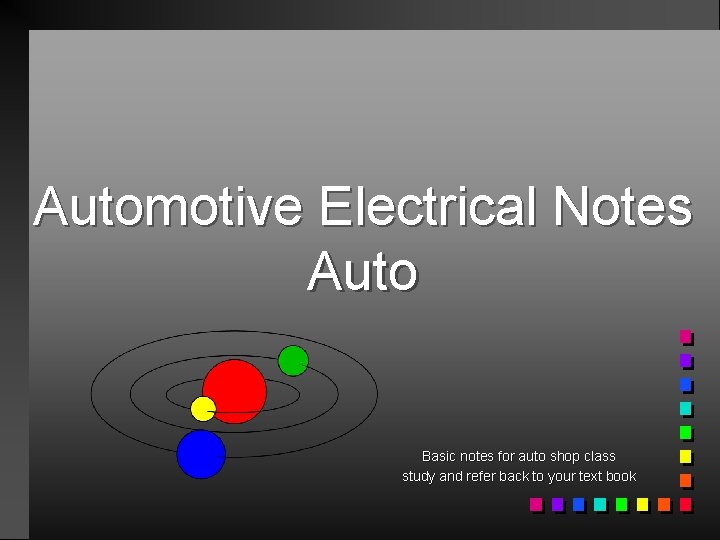 Automotive Electrical Notes
Auto

Basic notes for auto shop class
study and refer back to your text book